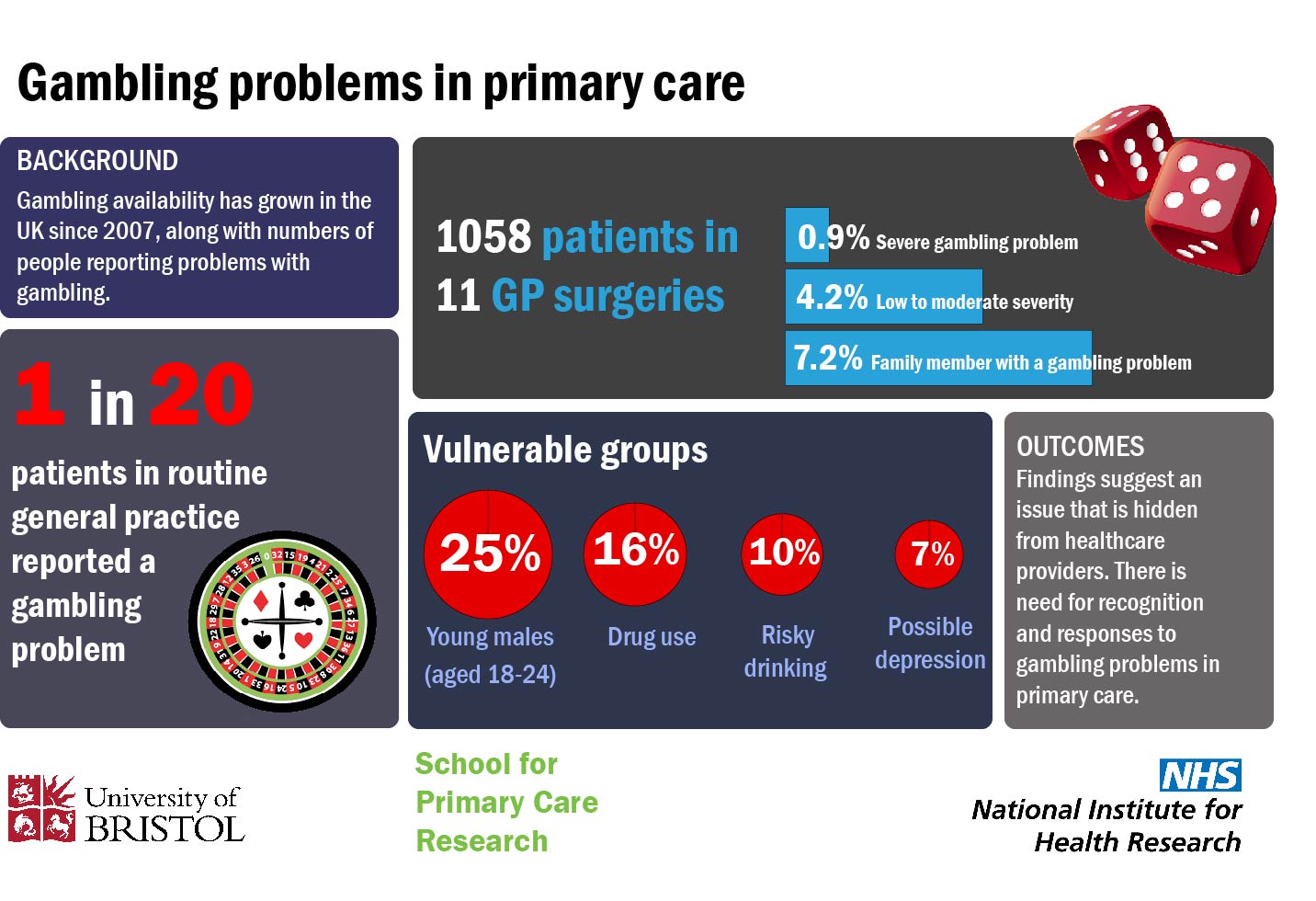 Gambling problems in primary care

BACKGROUND
Gambling availability has grown in the UK since 2007, along with numbers of people reporting problems with gambling.

1 in 20

patients in routine general practice reported a gambling problem

1058 patients in 11 GP surgeries

0.9% Severe gambling problem

4.2% Low to moderate severity

7.2% Family member with a gambling problem

Vulnerable groups

25%
Young males (aged 18-24)

16%
Drug use

10%
Risky drinking

7%
Possible depression

OUTCOMES
Findings suggest an issue that is hidden from healthcare providers. There is need for recognition and responses to gambling problems in primary care.

University of BRISTOL

School for Primary Care Research

NHS
National Institute for Health Research